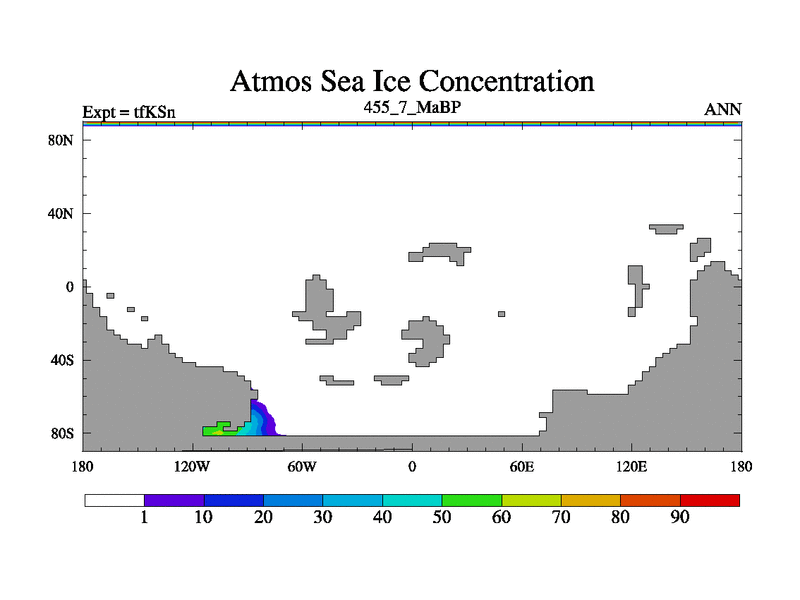 Atmos Sea Ice Concentration

Expt = tfKSn

455_7_MaBP

ANN

80N
40N
0
40S
80S

180
120W
60W
0
60E
120E
180

1
10
20
30
40
50
60
70
80
90